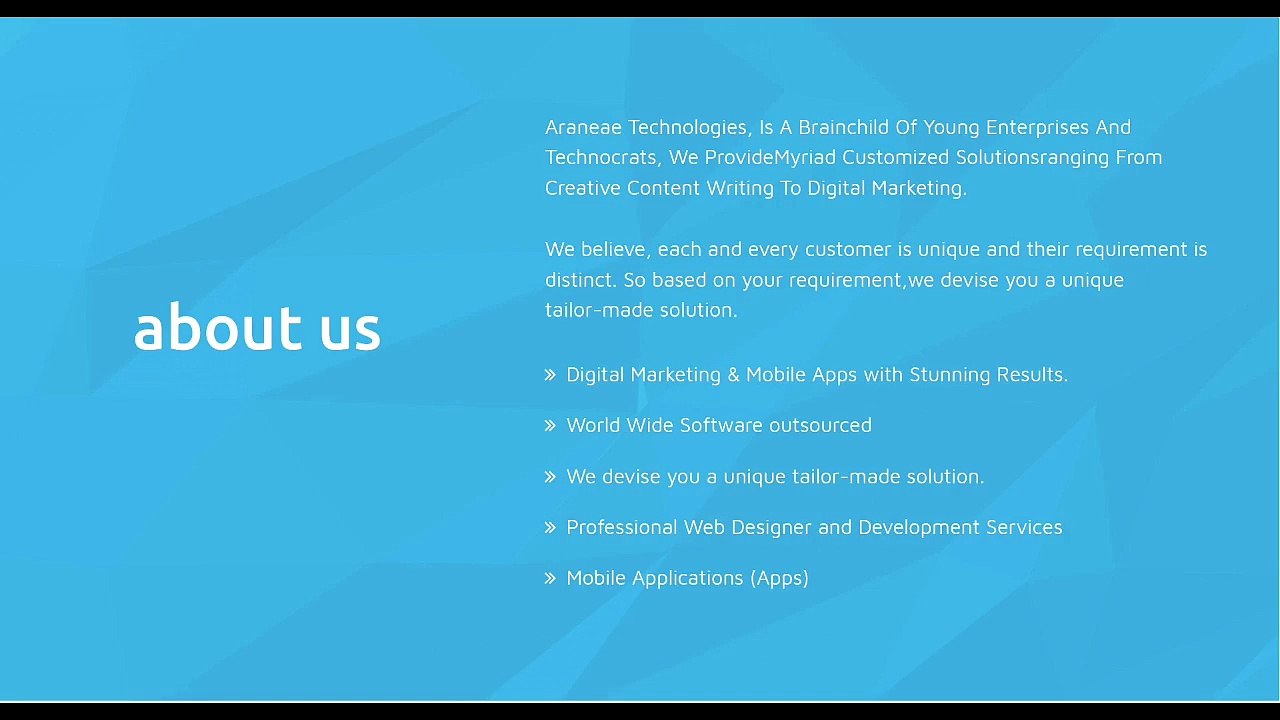 about us

Araneae Technologies, Is A Brainchild Of Young Enterprises And Technocrats, We ProvideMyriad Customized Solutionsranging From Creative Content Writing To Digital Marketing.

We believe, each and every customer is unique and their requirement is distinct. So based on your requirement,we devise you a unique tailor-made solution.

» Digital Marketing & Mobile Apps with Stunning Results.

» World Wide Software outsourced

» We devise you a unique tailor-made solution.

» Professional Web Designer and Development Services

» Mobile Applications (Apps)